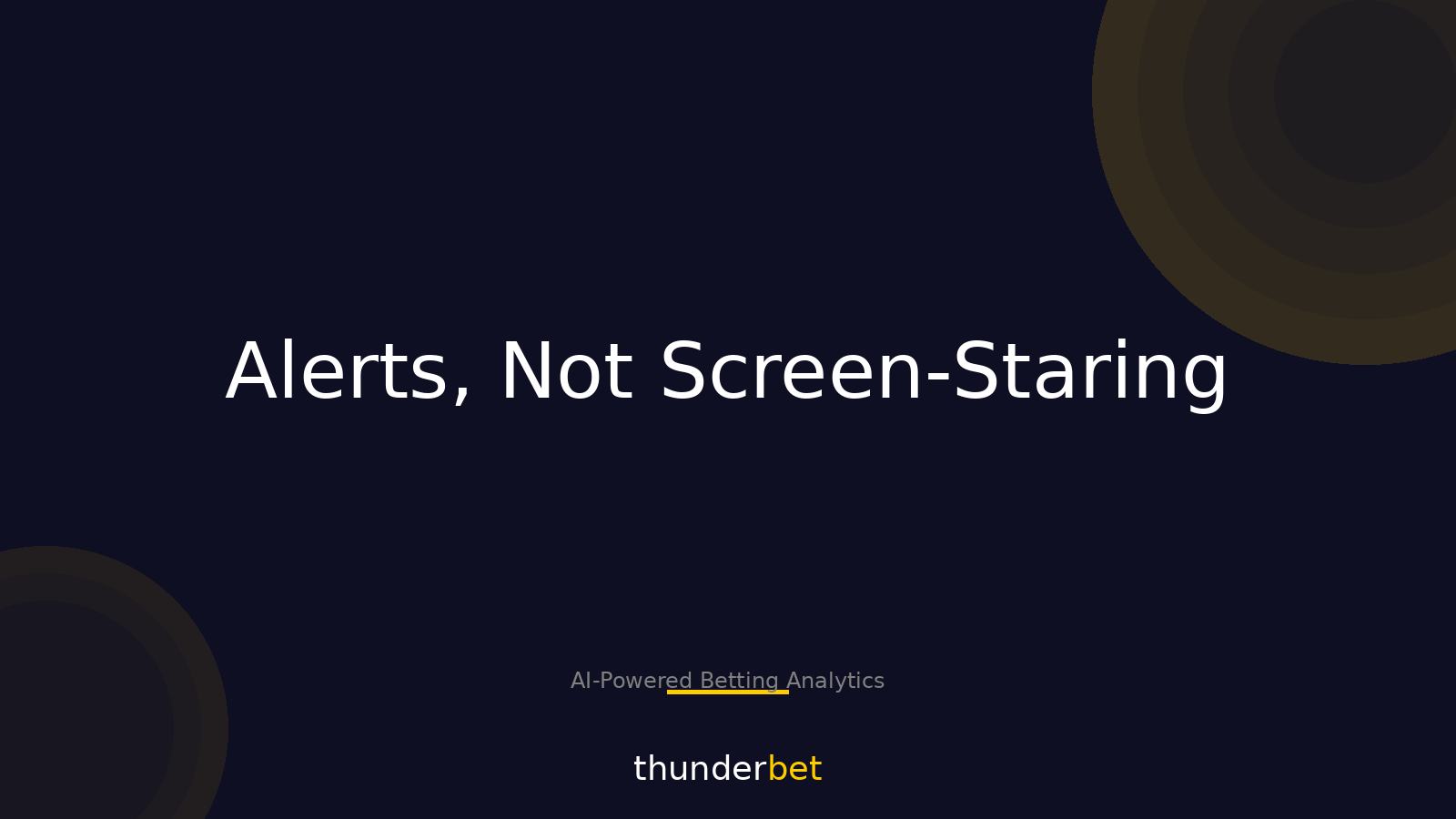 Alerts, Not Screen-Staring

AI-Powered Betting Analytics

thunderbet